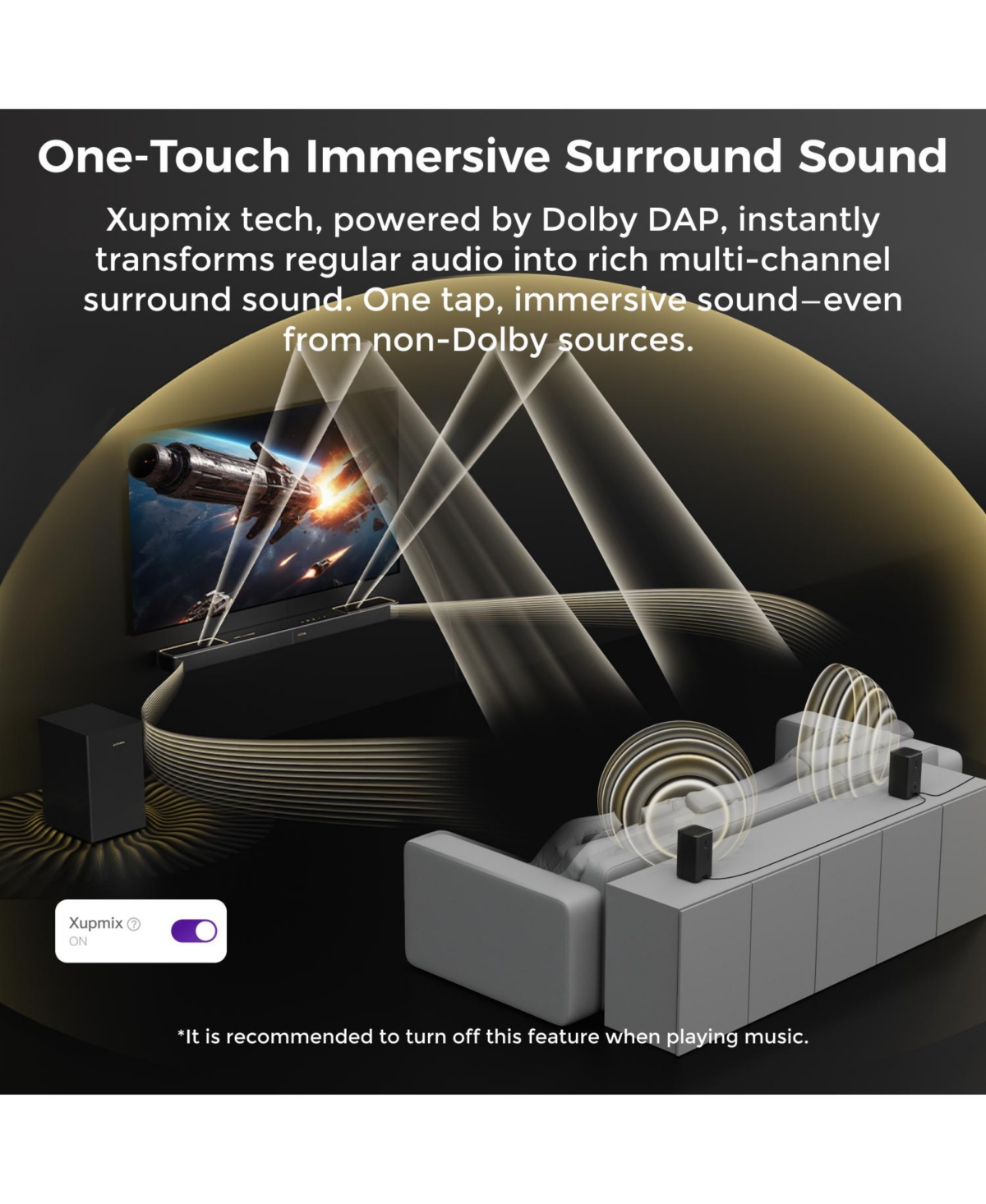 One-Touch Immersive Surround Sound

Xupmix tech, powered by Dolby DAP, instantly transforms regular audio into rich multi-channel surround sound. One tap, immersive sound—even from non-Dolby sources.

Xupmix
ON

*It is recommended to turn off this feature when playing music.